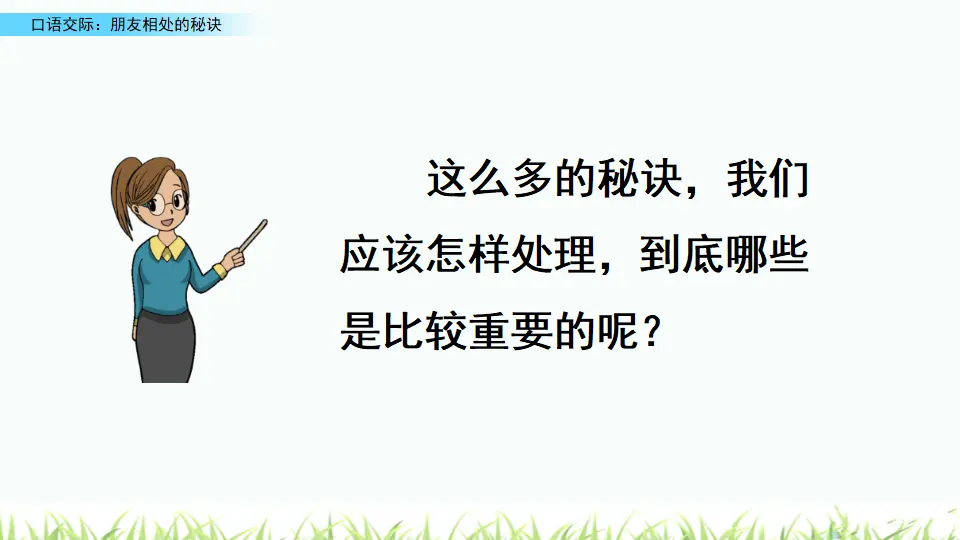 口语交际：朋友相处的秘诀

这么多的秘诀，我们应该怎样处理，到底哪些是比较重要的呢？